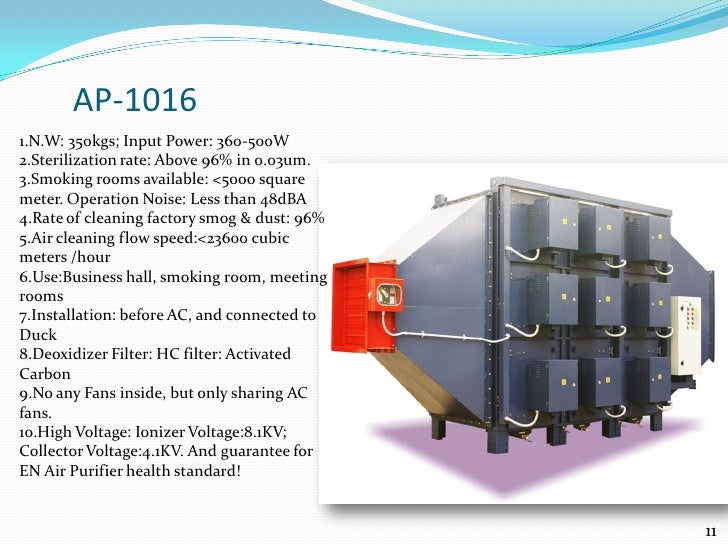 AP-1016

1.N.W: 350kgs; Input Power: 360-500W
2.Sterilization rate: Above 96% in 0.03um.
3.Smoking rooms available: <5000 square meter. Operation Noise: Less than 48dBA
4.Rate of cleaning factory smog & dust: 96%
5.Air cleaning flow speed:<23600 cubic meters /hour
6.Use:Business hall, smoking room, meeting rooms
7.Installation: before AC, and connected to Duck
8.Deoxidizer Filter: HC filter: Activated Carbon
9.No any Fans inside, but only sharing AC fans.
10.High Voltage: Ionizer Voltage:8.1KV; Collector Voltage:4.1KV. And guarantee for EN Air Purifier health standard!

11